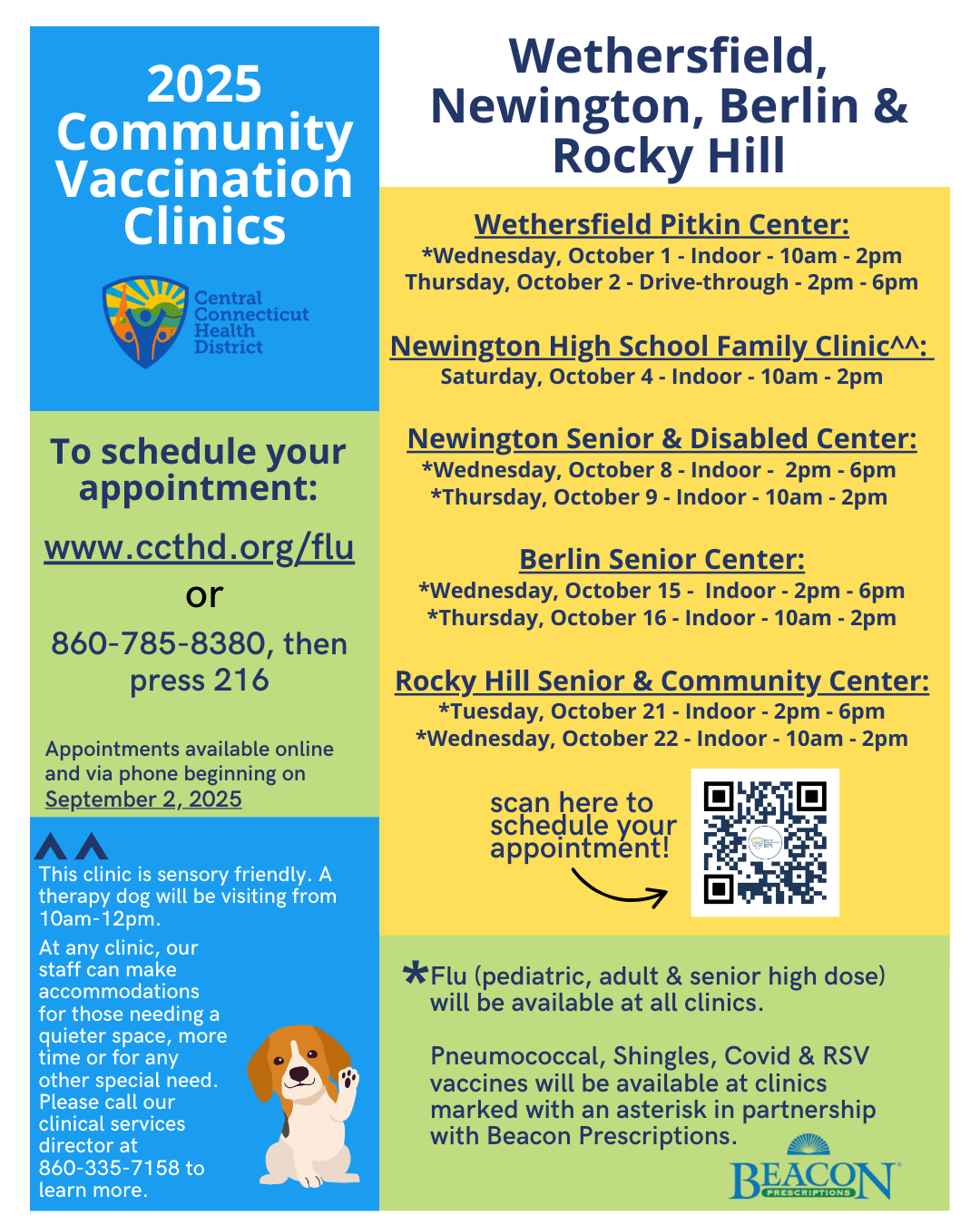 2025 Community Vaccination Clinics

Central Connecticut Health District

To schedule your appointment:

www.ccthd.org/flu

or

860-785-8380, then press 216

Appointments available online and via phone beginning on September 2, 2025

^^

This clinic is sensory friendly. A therapy dog will be visiting from 10am-12pm.

At any clinic, our staff can make accommodations for those needing a quieter space, more time or for any other special need. Please call our clinical services director at 860-335-7158 to learn more.

Wethersfield, Newington, Berlin & Rocky Hill

Wethersfield Pitkin Center:
*Wednesday, October 1 - Indoor - 10am - 2pm
Thursday, October 2 - Drive-through - 2pm - 6pm

Newington High School Family Clinic^^:
Saturday, October 4 - Indoor - 10am - 2pm

Newington Senior & Disabled Center:
*Wednesday, October 8 - Indoor - 2pm - 6pm
*Thursday, October 9 - Indoor - 10am - 2pm

Berlin Senior Center:
*Wednesday, October 15 - Indoor - 2pm - 6pm
*Thursday, October 16 - Indoor - 10am - 2pm

Rocky Hill Senior & Community Center:
*Tuesday, October 21 - Indoor - 2pm - 6pm
*Wednesday, October 22 - Indoor - 10am - 2pm

scan here to schedule your appointment!

*Flu (pediatric, adult & senior high dose) will be available at all clinics.

Pneumococcal, Shingles, Covid & RSV vaccines will be available at clinics marked with an asterisk in partnership with Beacon Prescriptions.

BEACON PRESCRIPTIONS